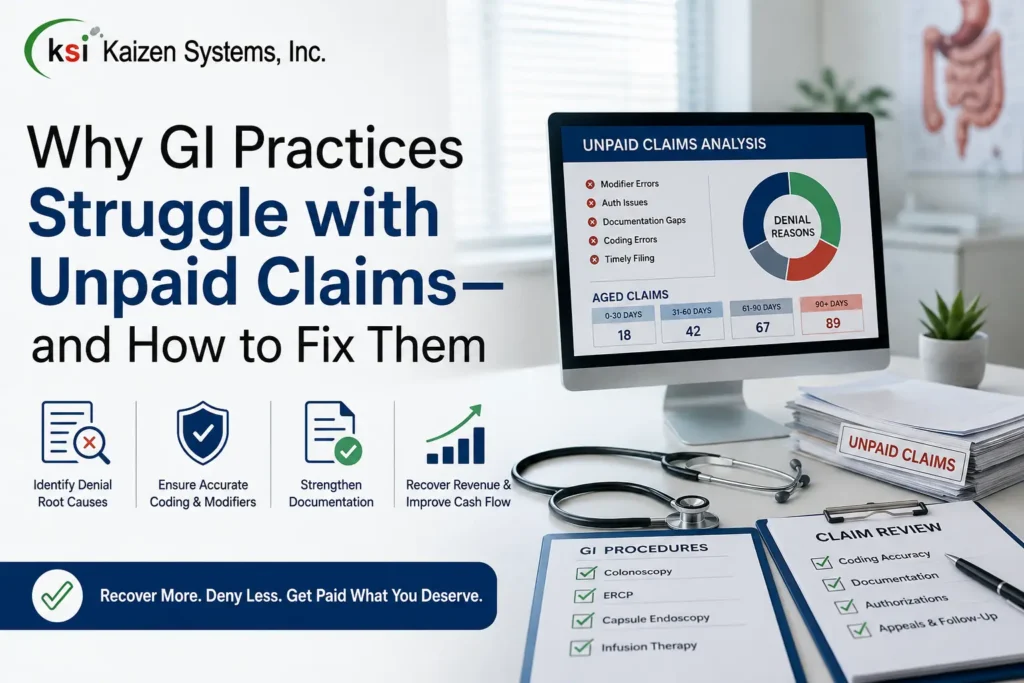 ksi Kaizen Systems, Inc.

Why GI Practices Struggle with Unpaid Claims— and How to Fix Them

Identify Denial Root Causes

Ensure Accurate Coding & Modifiers

Strengthen Documentation

Recover Revenue & Improve Cash Flow

Recover More. Deny Less. Get Paid What You Deserve.

UNPAID CLAIMS ANALYSIS

Modifier Errors
Auth Issues
Documentation Gaps
Coding Errors
Timely Filing

DENIAL REASONS

AGED CLAIMS

| 0-30 DAYS | 31-60 DAYS | 61-90 DAYS | 90+ DAYS |
|---|---|---|---|
| 18 | 42 | 67 | 89 |

UNPAID CLAIMS

GI PROCEDURES
Colonoscopy
ERCP
Capsule Endoscopy
Infusion Therapy

CLAIM REVIEW
Coding Accuracy
Documentation
Authorizations
Appeals & Follow-Up